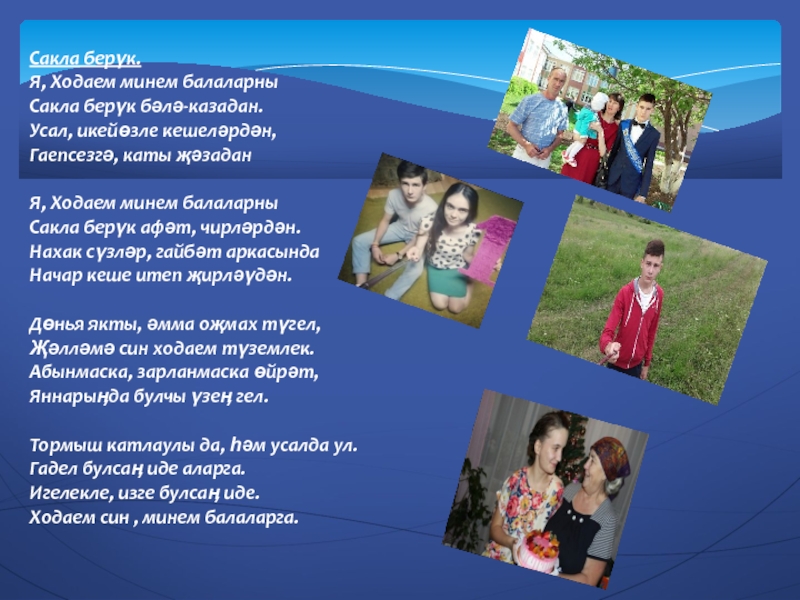 Сакла берүк.
Я, Ходаем минем балаларны
Сакла берүк бәлә-казадан.
Усал, икейөзле кешеләрдән,
Гаепсезгә, каты җәзадан

Я, Ходаем минем балаларны
Сакла берүк афәт, чирләрдән.
Нахак сүзләр, гайбәт аркасында
Начар кеше итеп җирләүдән.

Дөнья якты, әмма оҗмах түгел,
Җәлләмә син ходаем түземлек.
Абынмаска, зарланмаска өйрәт,
Яннарыңда булчы үзең гел.

Тормыш катлаулы да, һәм усалда ул.
Гадел булсаң иде аларга.
Игелекле, изге булсаң иде.
Ходаем син , минем балаларга.